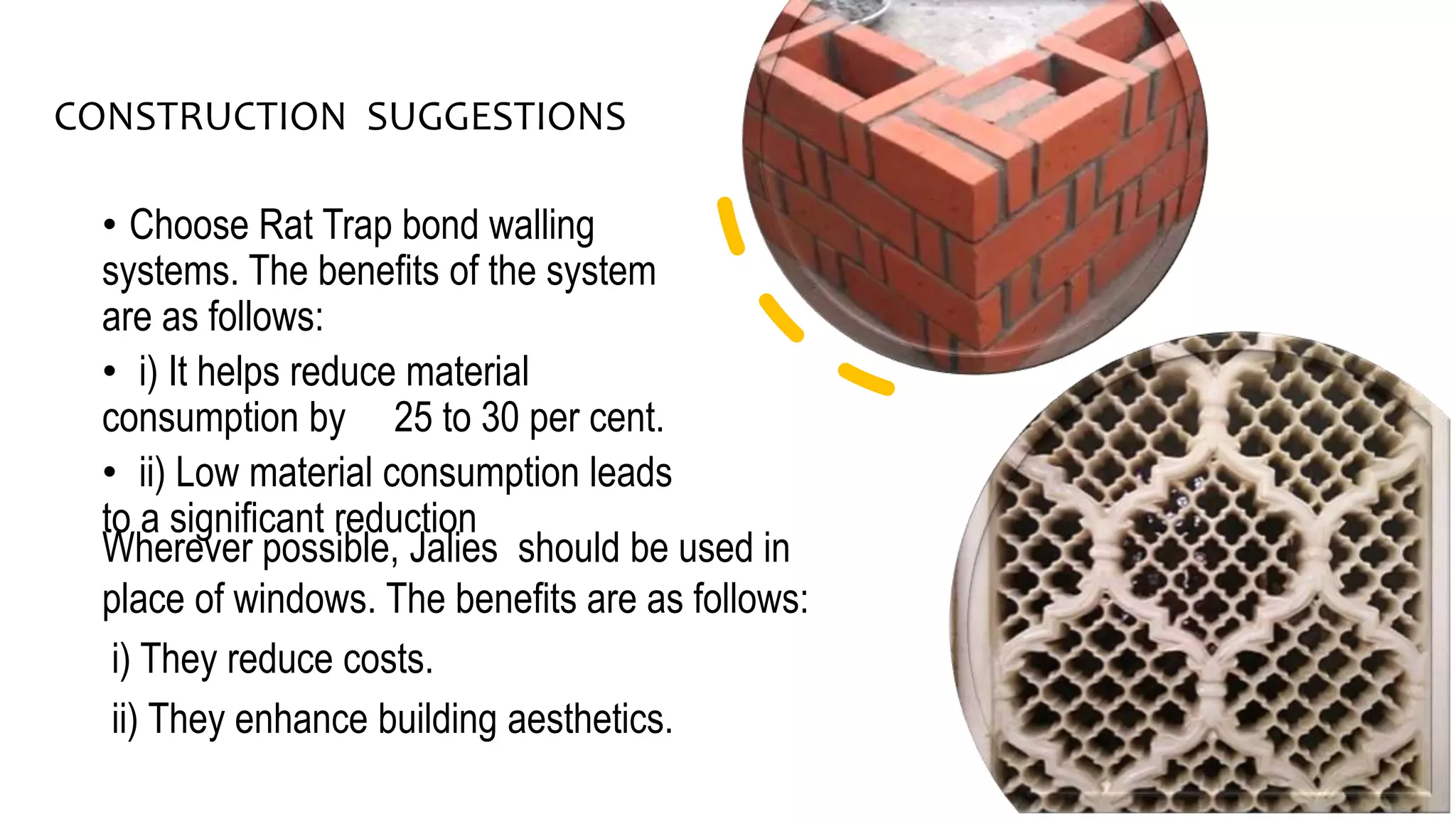 CONSTRUCTION SUGGESTIONS

• Choose Rat Trap bond walling systems. The benefits of the system are as follows:

• i) It helps reduce material consumption by 25 to 30 per cent.

• ii) Low material consumption leads to a significant reduction

Wherever possible, Jalies should be used in place of windows. The benefits are as follows:

i) They reduce costs.

ii) They enhance building aesthetics.